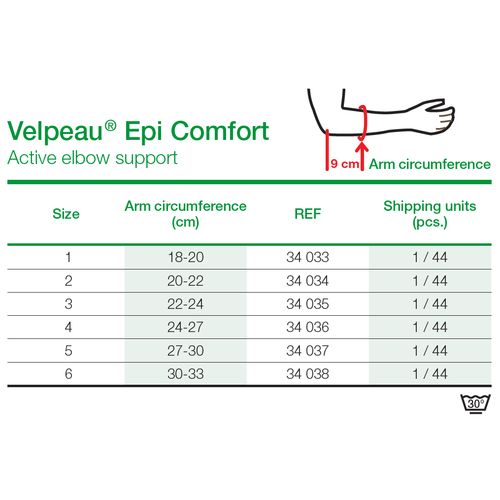 Velpeau® Epi Comfort
Active elbow support

9 cm
Arm circumference

| Size | Arm circumference (cm) | REF | Shipping units (pcs.) |
|---|---|---|---|
| 1 | 18-20 | 34 033 | 1 / 44 |
| 2 | 20-22 | 34 034 | 1 / 44 |
| 3 | 22-24 | 34 035 | 1 / 44 |
| 4 | 24-27 | 34 036 | 1 / 44 |
| 5 | 27-30 | 34 037 | 1 / 44 |
| 6 | 30-33 | 34 038 | 1 / 44 |

30°